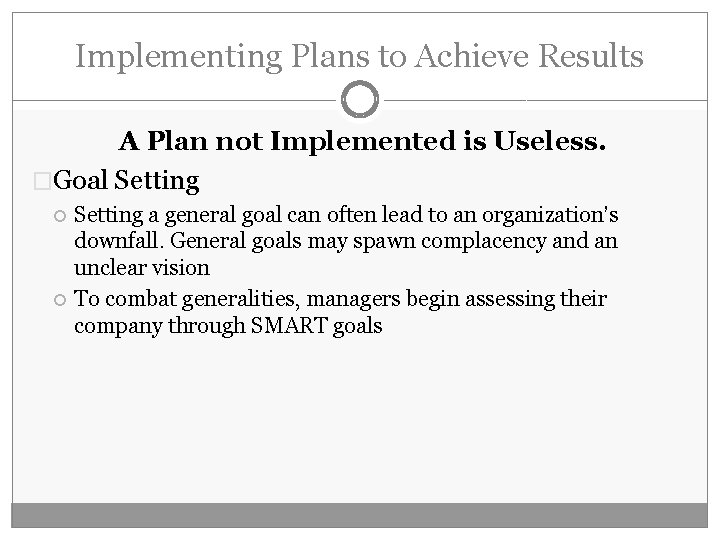 Implementing Plans to Achieve Results

A Plan not Implemented is Useless.

Goal Setting

Setting a general goal can often lead to an organization's downfall. General goals may spawn complacency and an unclear vision

To combat generalities, managers begin assessing their company through SMART goals